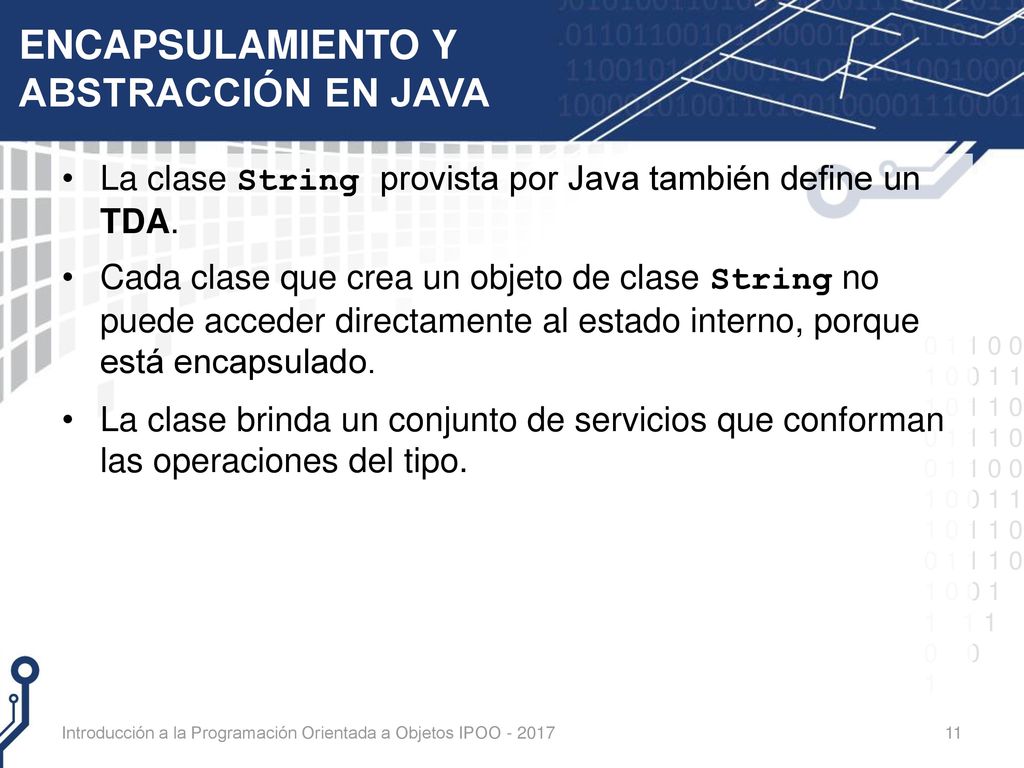 ENCAPSULAMIENTO Y ABSTRACCIÓN EN JAVA

• La clase String provista por Java también define un TDA.

• Cada clase que crea un objeto de clase String no puede acceder directamente al estado interno, porque está encapsulado.

• La clase brinda un conjunto de servicios que conforman las operaciones del tipo.

Introducción a la Programación Orientada a Objetos IPOO - 2017

11